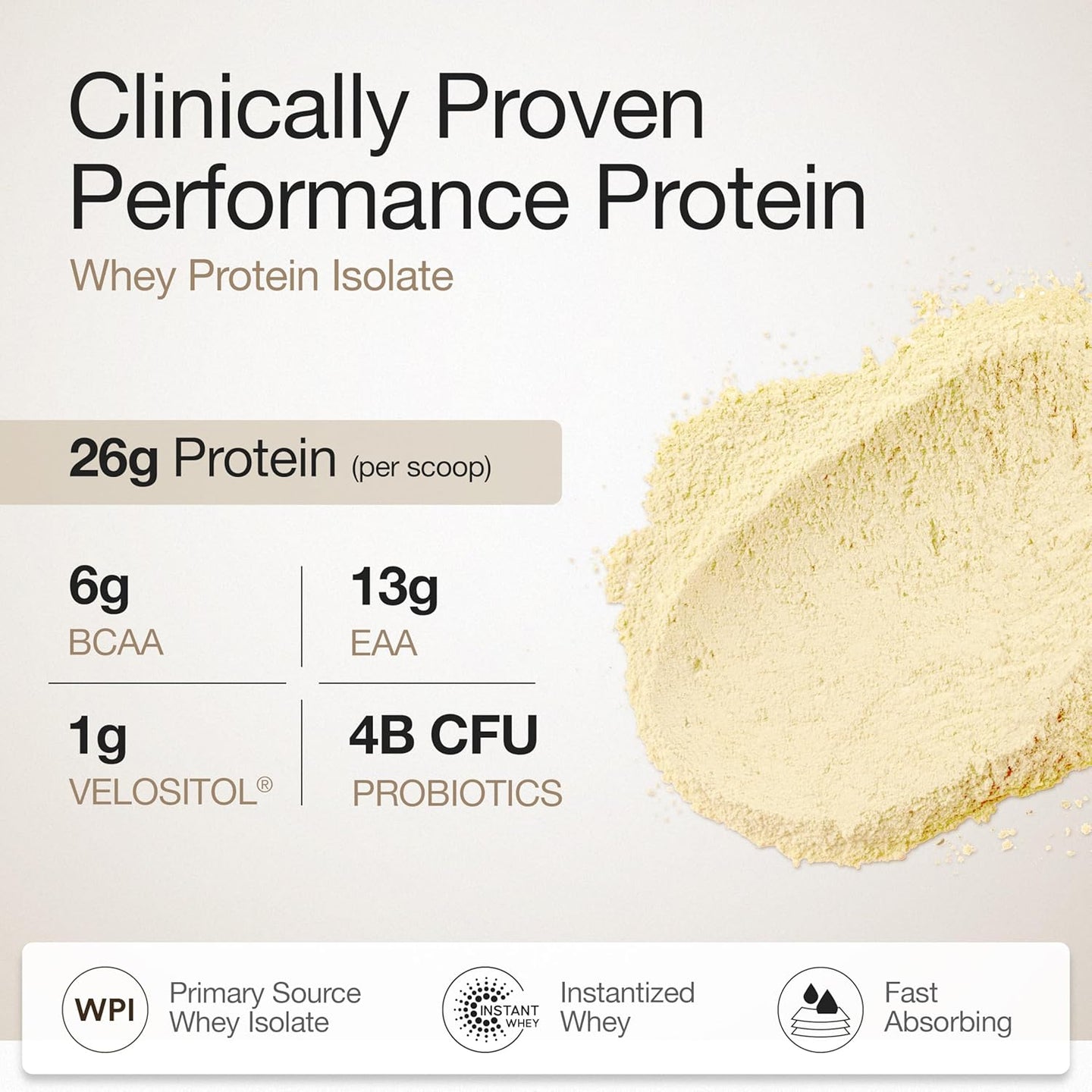 Clinically Proven Performance Protein

Whey Protein Isolate

26g Protein (per scoop)

6g
BCAA

13g
EAA

1g
VELOSITOL®

4B CFU
PROBIOTICS

WPI
Primary Source Whey Isolate

INSTANT WHEY
Instantized Whey

Fast Absorbing